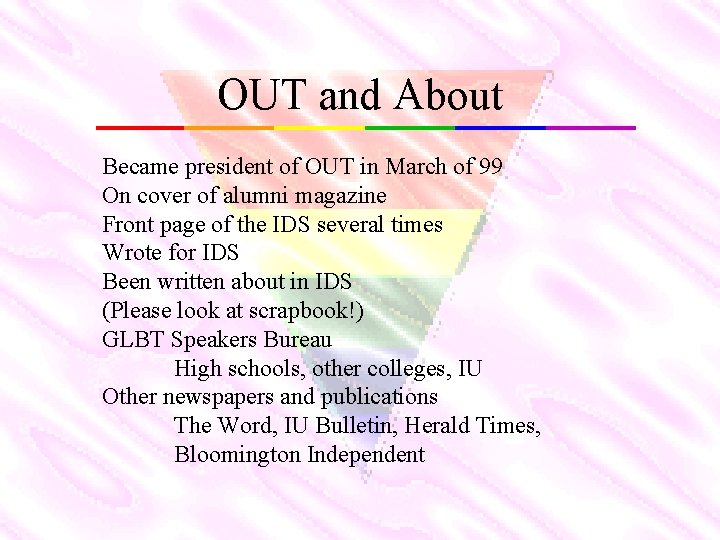 OUT and About

Became president of OUT in March of 99
On cover of alumni magazine
Front page of the IDS several times
Wrote for IDS
Been written about in IDS
(Please look at scrapbook!)
GLBT Speakers Bureau
High schools, other colleges, IU
Other newspapers and publications
The Word, IU Bulletin, Herald Times, Bloomington Independent